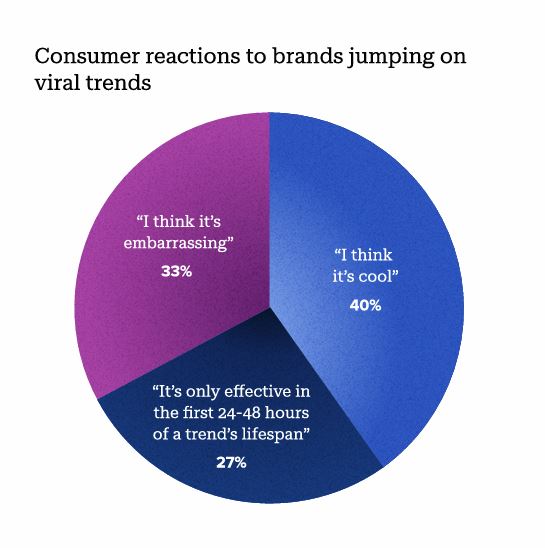 Consumer reactions to brands jumping on viral trends

“I think it’s embarrassing”
33%

“I think it’s cool”
40%

“It’s only effective in the first 24-48 hours of a trend’s lifespan”
27%